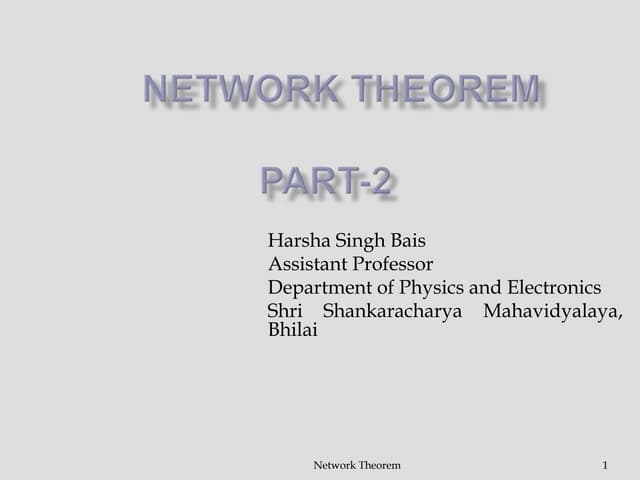 NETWORK THEOREM

PART-2

Harsha Singh Bais
Assistant Professor
Department of Physics and Electronics
Shri Shankaracharya Mahavidyalaya, Bhilai

Network Theorem

1